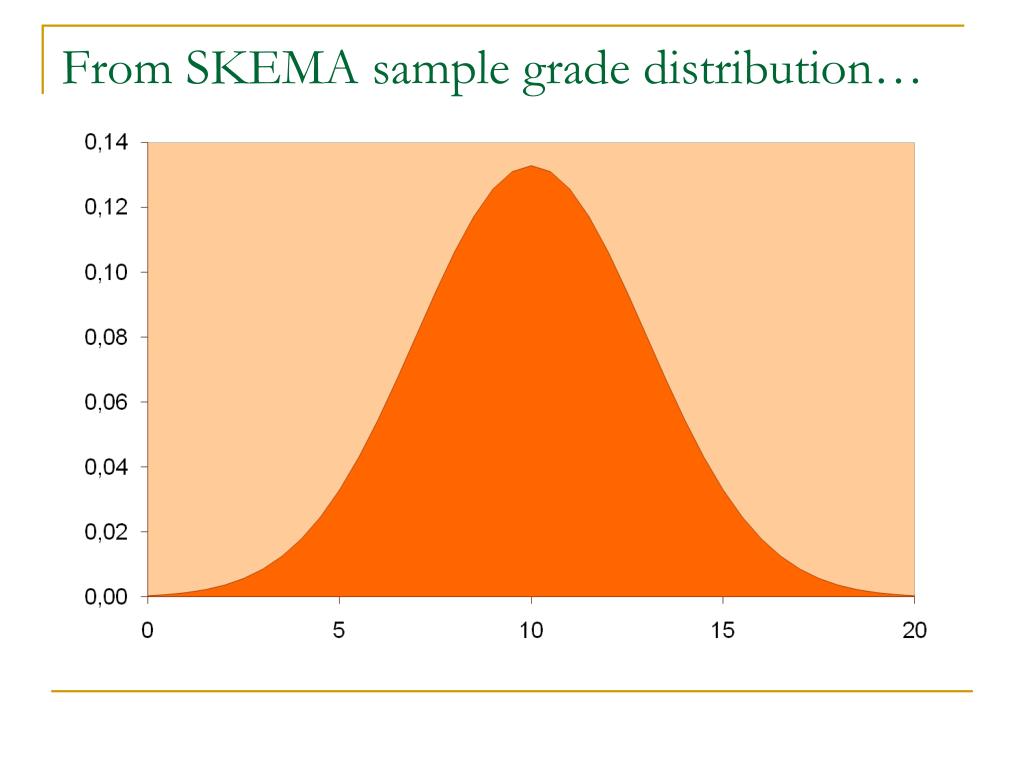 From SKEMA sample grade distribution…

0,14
0,12
0,10
0,08
0,06
0,04
0,02
0,00

0
5
10
15
20